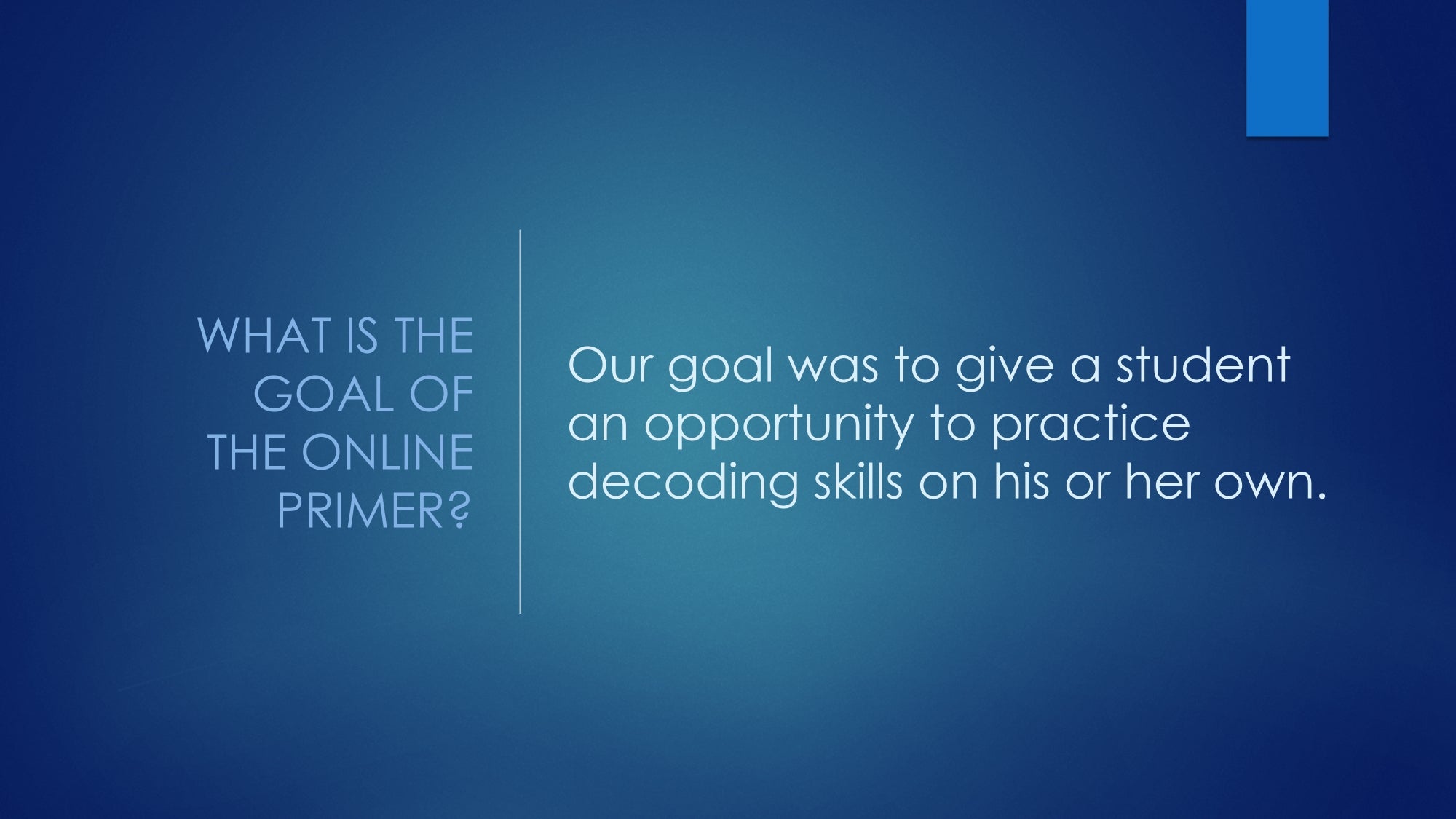 WHAT IS THE GOAL OF THE ONLINE PRIMER?

Our goal was to give a student an opportunity to practice decoding skills on his or her own.